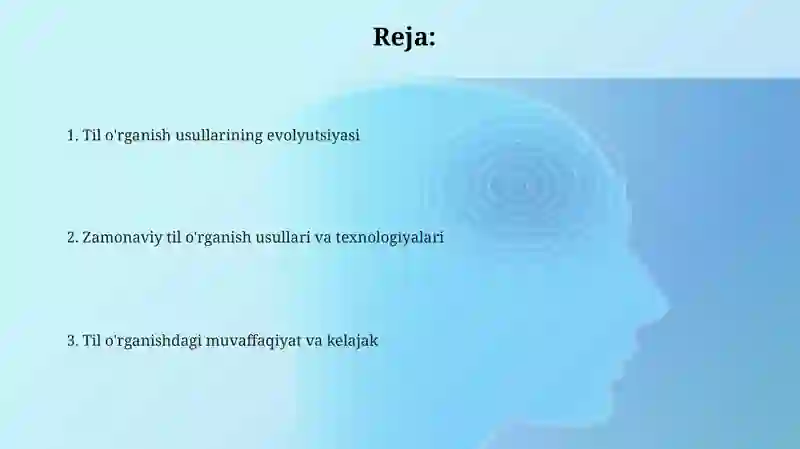 Reja:

1. Til o'rganish usullarining evolyutsiyasi

2. Zamonaviy til o'rganish usullari va texnologiyalari

3. Til o'rganishdagi muvaffaqiyat va kelajak